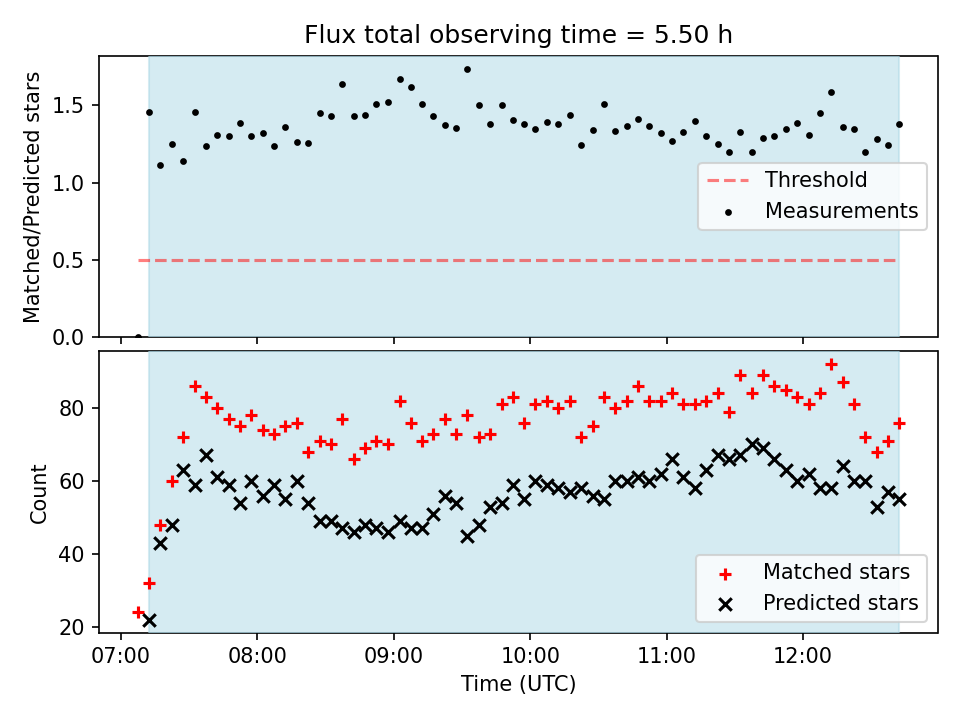 Flux total observing time = 5.50 h

Matched/Predicted stars

1.5
1.0
0.5
0.0

Threshold
Measurements

Count

80
60
40
20

Matched stars
Predicted stars

07:00
08:00
09:00
10:00
11:00
12:00
Time (UTC)